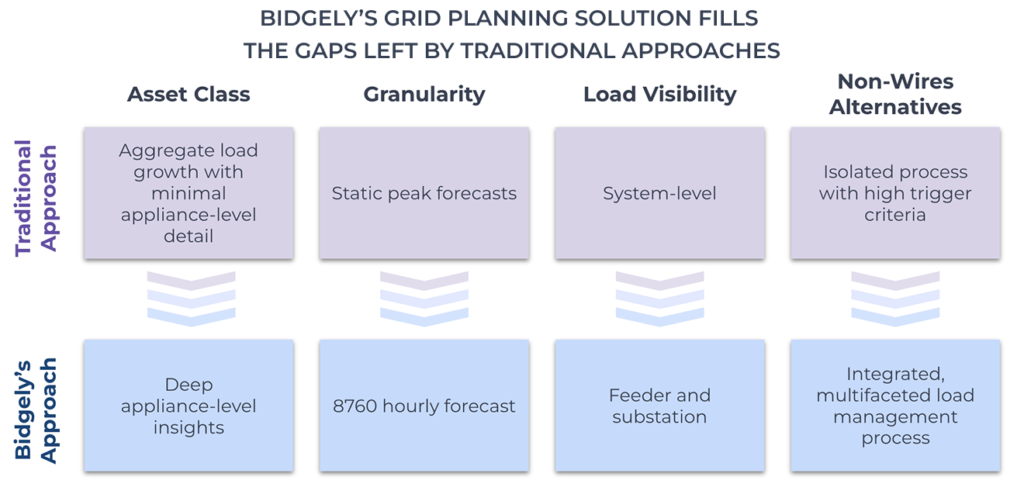 BIDGELY'S GRID PLANNING SOLUTION FILLS THE GAPS LEFT BY TRADITIONAL APPROACHES

| | Asset Class | Granularity | Load Visibility | Non-Wires Alternatives |
|---|---|---|---|---|
| Traditional Approach | Aggregate load growth with minimal appliance-level detail | Static peak forecasts | System-level | Isolated process with high trigger criteria |
| Bidgely's Approach | Deep appliance-level insights | 8760 hourly forecast | Feeder and substation | Integrated, multifaceted load management process |